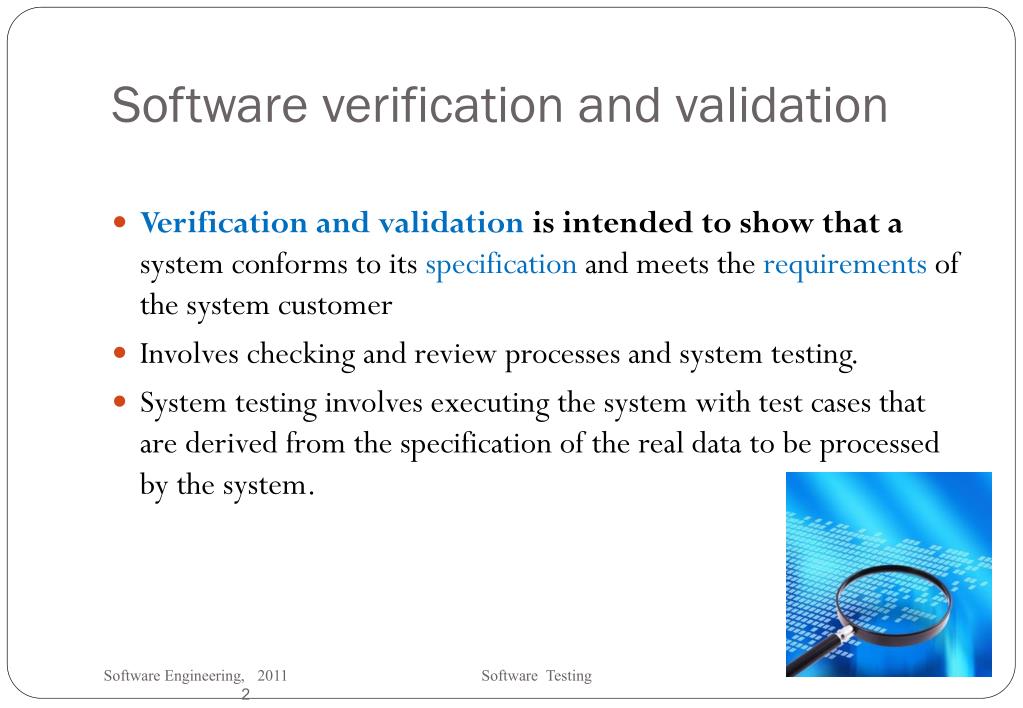 Software verification and validation

- Verification and validation is intended to show that a system conforms to its specification and meets the requirements of the system customer
- Involves checking and review processes and system testing.
- System testing involves executing the system with test cases that are derived from the specification of the real data to be processed by the system.

Software Engineering, 2011 Software Testing
2